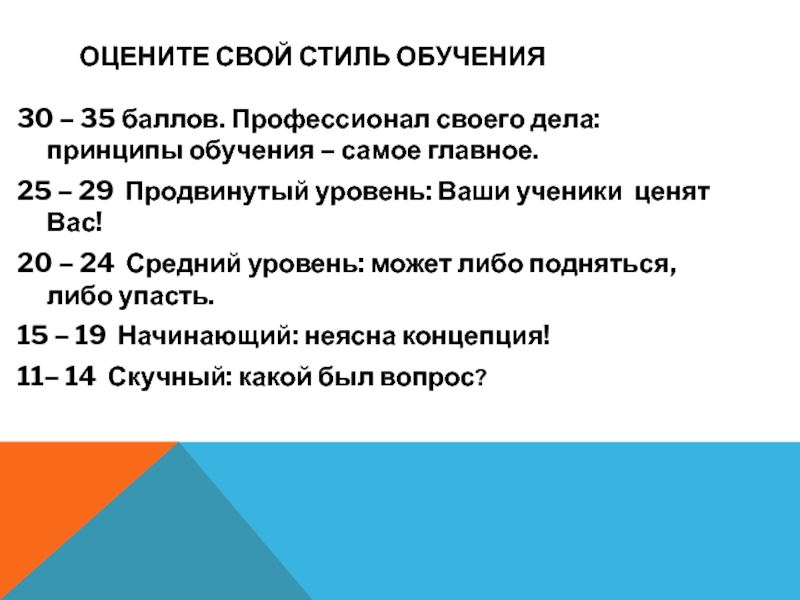 ОЦЕНИТЕ СВОЙ СТИЛЬ ОБУЧЕНИЯ

30 – 35 баллов. Профессионал своего дела: принципы обучения – самое главное.

25 – 29 Продвинутый уровень: Ваши ученики ценят Вас!

20 – 24 Средний уровень: может либо подняться, либо упасть.

15 – 19 Начинающий: неясна концепция!

11– 14 Скучный: какой был вопрос?